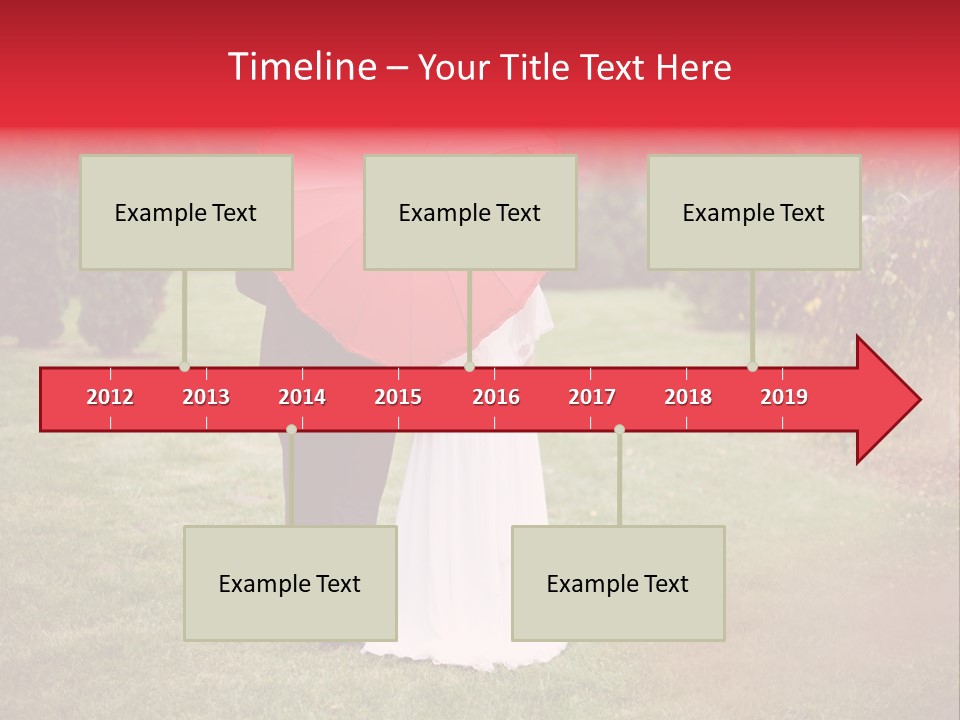 Timeline – Your Title Text Here

Example Text

Example Text

Example Text

2012 2013 2014 2015 2016 2017 2018 2019

Example Text

Example Text